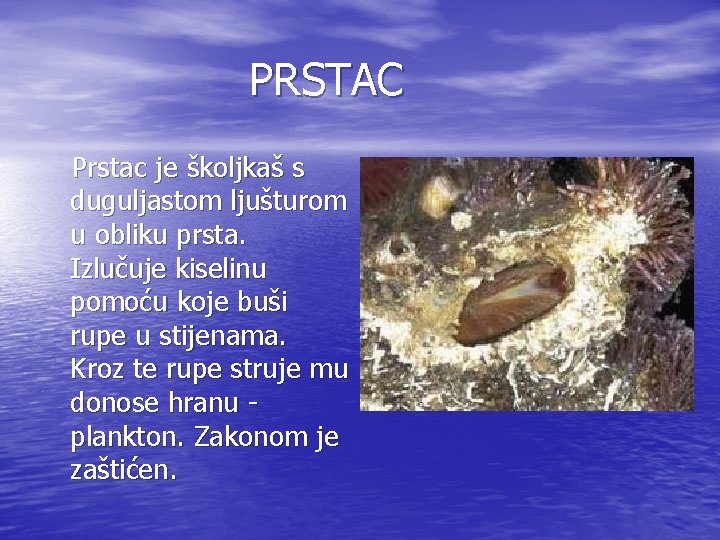 PRSTAC

Prstac je školjkaš s duguljastom ljušturom u obliku prsta. Izlučuje kiselinu pomoću koje buši rupe u stijenama. Kroz te rupe struje mu donose hranu - plankton. Zakonom je zaštićen.